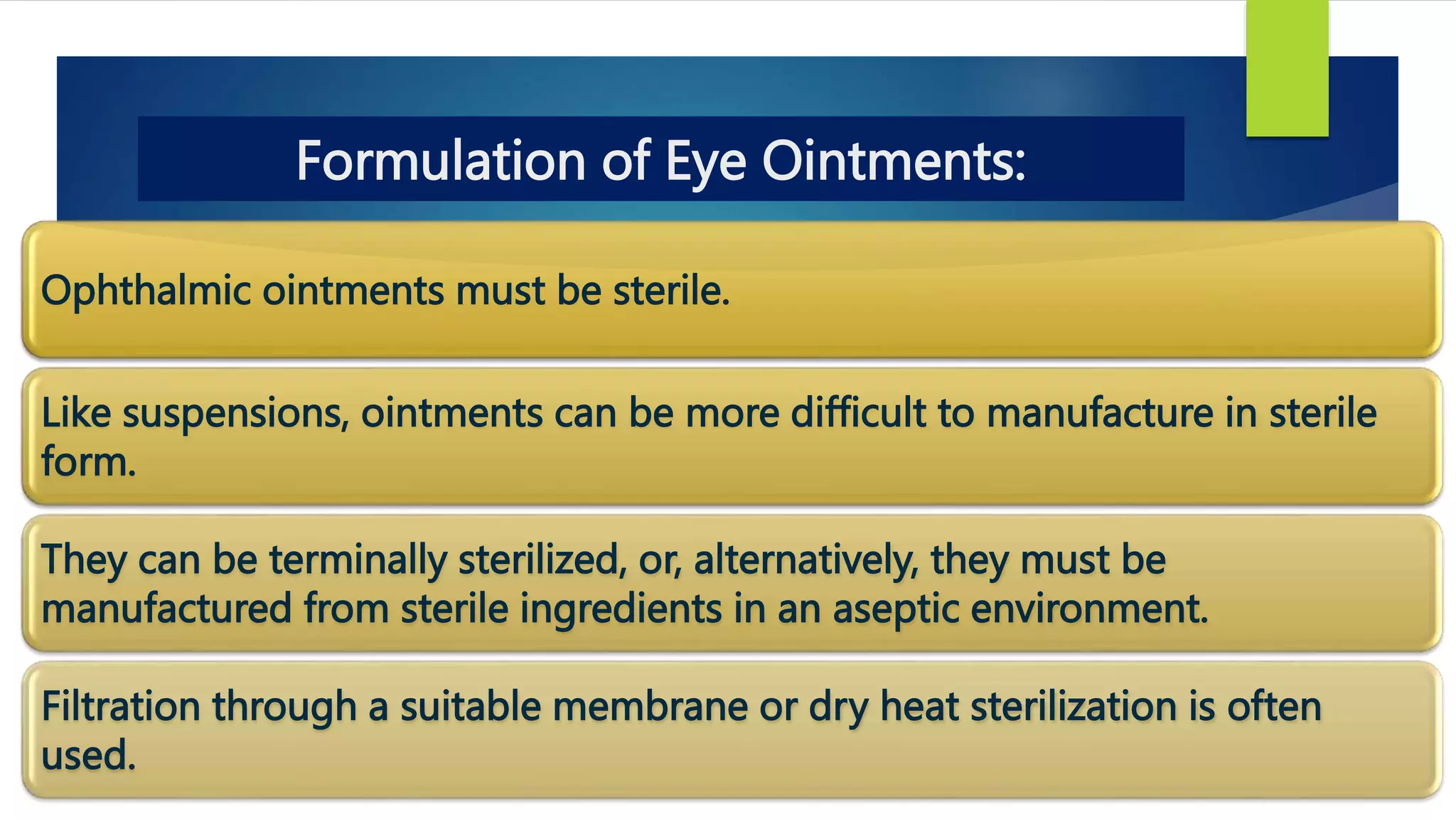 Formulation of Eye Ointments:

Ophthalmic ointments must be sterile.

Like suspensions, ointments can be more difficult to manufacture in sterile form.

They can be terminally sterilized, or, alternatively, they must be manufactured from sterile ingredients in an aseptic environment.

Filtration through a suitable membrane or dry heat sterilization is often used.